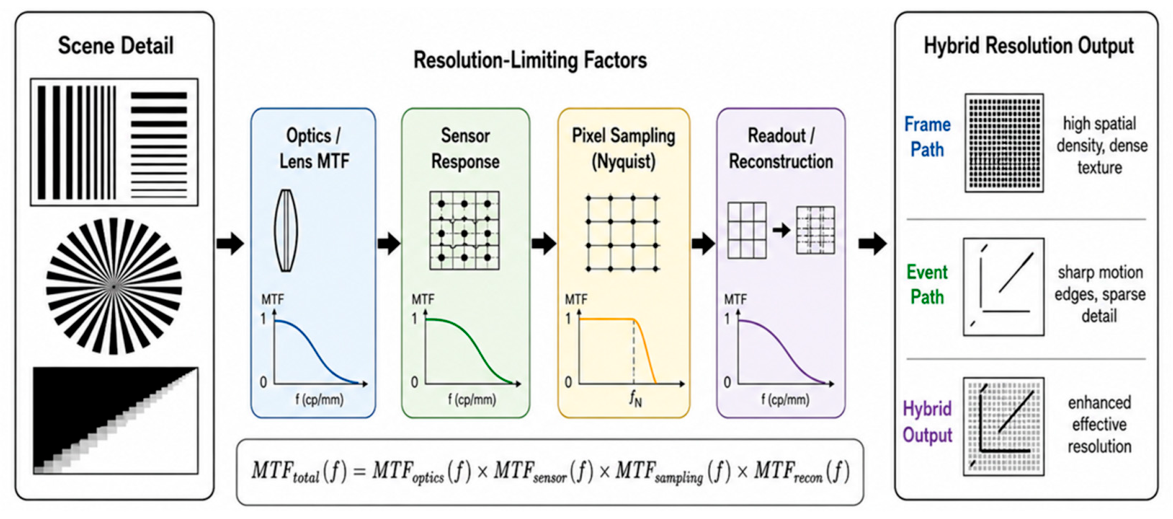 Scene Detail

Resolution-Limiting Factors

Optics / Lens MTF

MTF
1
0
f (cp/mm)

Sensor Response

MTF
1
0
f (cp/mm)

Pixel Sampling (Nyquist)

MTF
1
0
$f_N$

Readout / Reconstruction

MTF
1
0
f (cp/mm)

$MTF_{total}(f) = MTF_{optics}(f) \times MTF_{sensor}(f) \times MTF_{sampling}(f) \times MTF_{recon}(f)$

Hybrid Resolution Output

Frame Path
high spatial density, dense texture

Event Path
sharp motion edges, sparse detail

Hybrid Output
enhanced effective resolution